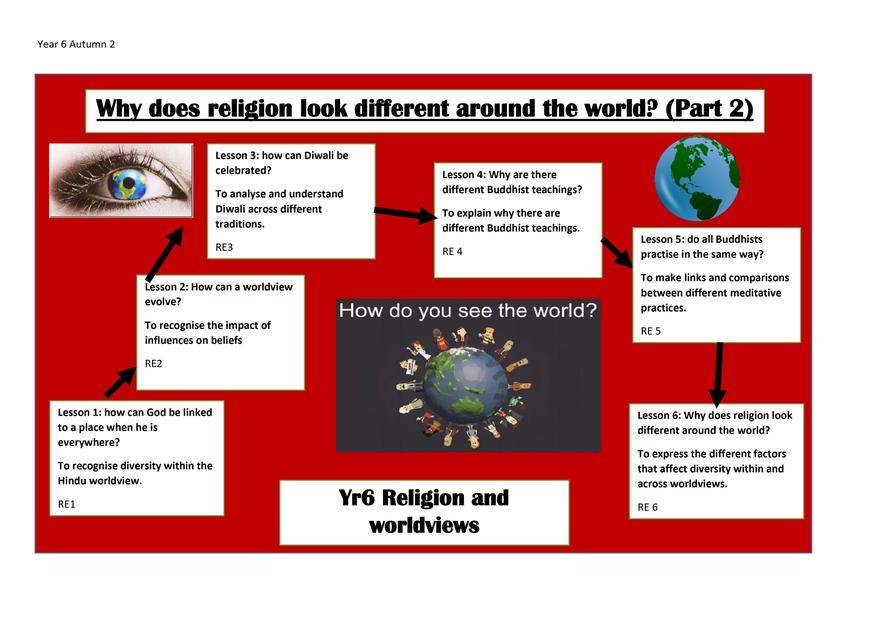 Year 6 Autumn 2

Why does religion look different around the world? (Part 2)

Lesson 1: how can God be linked to a place when he is everywhere?

To recognise diversity within the Hindu worldview.

RE1

Lesson 2: How can a worldview evolve?

To recognise the impact of influences on beliefs

RE2

Lesson 3: how can Diwali be celebrated?

To analyse and understand Diwali across different traditions.

RE3

Lesson 4: Why are there different Buddhist teachings?

To explain why there are different Buddhist teachings.

RE 4

Lesson 5: do all Buddhists practise in the same way?

To make links and comparisons between different meditative practices.

RE 5

Lesson 6: Why does religion look different around the world?

To express the different factors that affect diversity within and across worldviews.

RE 6

How do you see the world?

Yr6 Religion and worldviews